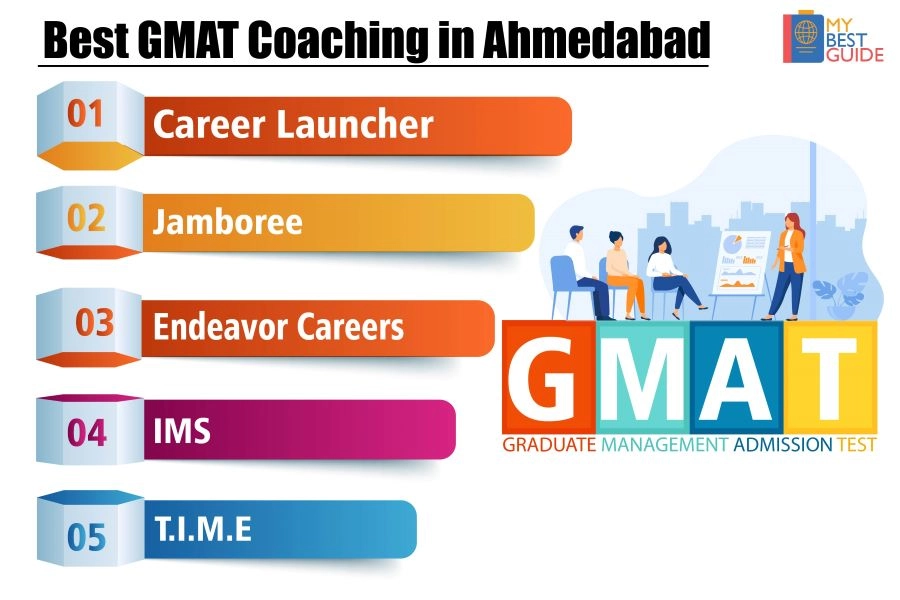 Best GMAT Coaching in Ahmedabad

MY BEST GUIDE

01 Career Launcher

02 Jamboree

03 Endeavor Careers

04 IMS

05 T.I.M.E

GMAT

GRADUATE MANAGEMENT ADMISSION TEST